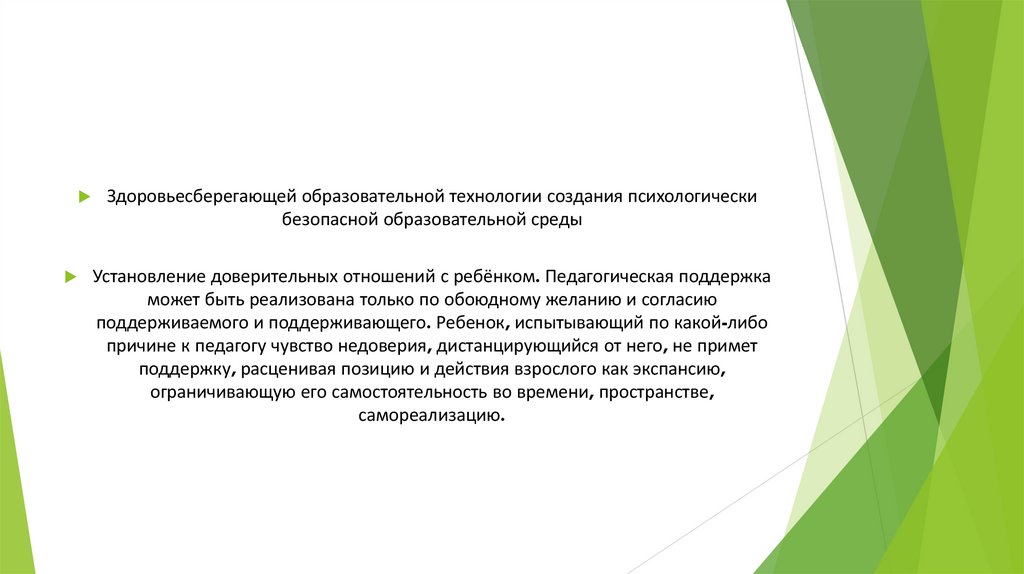 Здоровьесберегающей образовательной технологии создания психологически безопасной образовательной среды

Установление доверительных отношений с ребёнком. Педагогическая поддержка может быть реализована только по обоюдному желанию и согласию поддерживаемого и поддерживающего. Ребенок, испытывающий по какой-либо причине к педагогу чувство недоверия, дистанцирующийся от него, не примет поддержку, расценивая позицию и действия взрослого как экспансию, ограничивающую его самостоятельность во времени, пространстве, самореализацию.